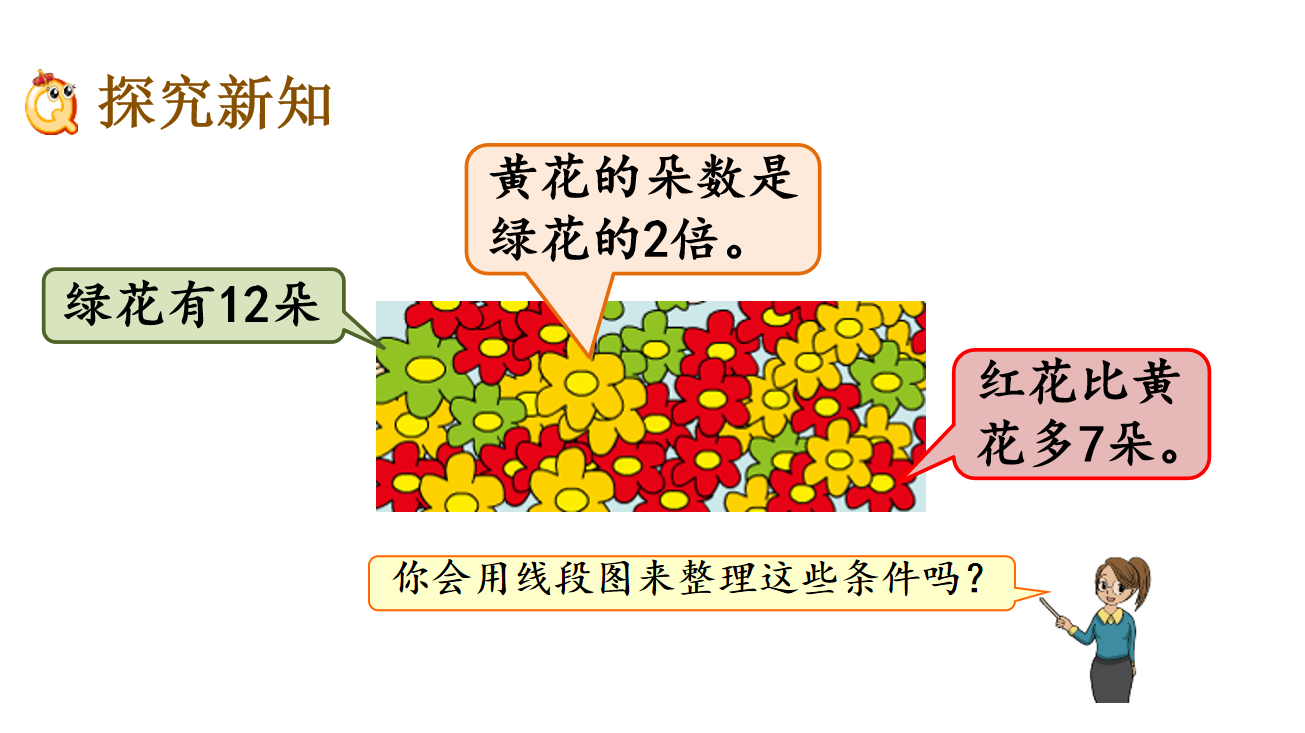 探究新知

黄花的朵数是绿花的2倍。

绿花有12朵

红花比黄花多7朵。

你会用线段图来整理这些条件吗？